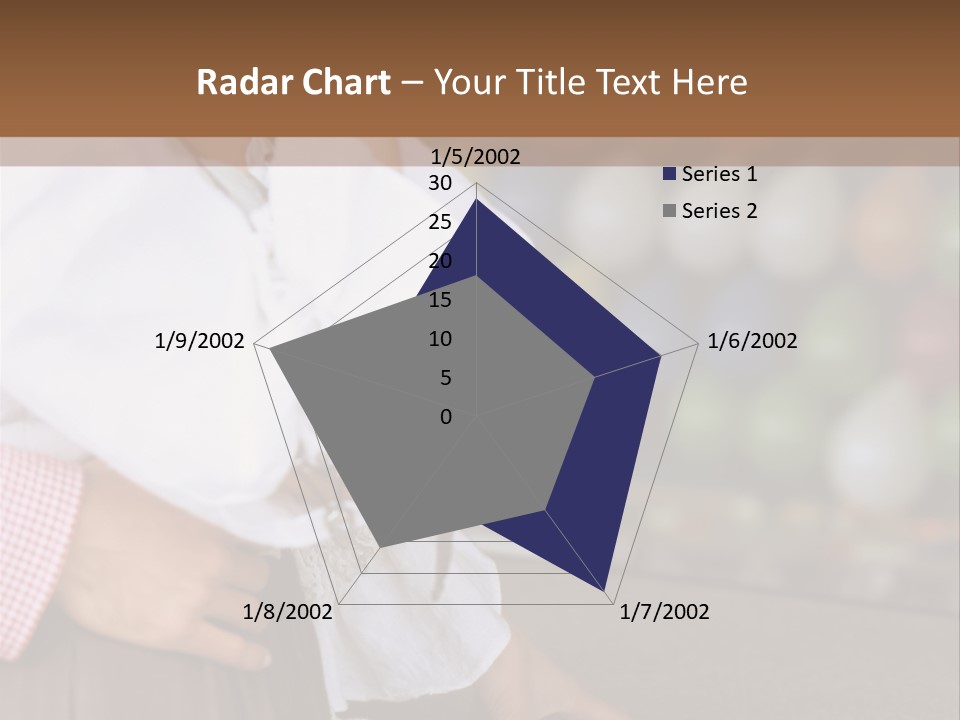 Radar Chart – Your Title Text Here

1/5/2002
30
25
20
15
10
5
0
1/6/2002
1/7/2002
1/8/2002
1/9/2002

Series 1
Series 2